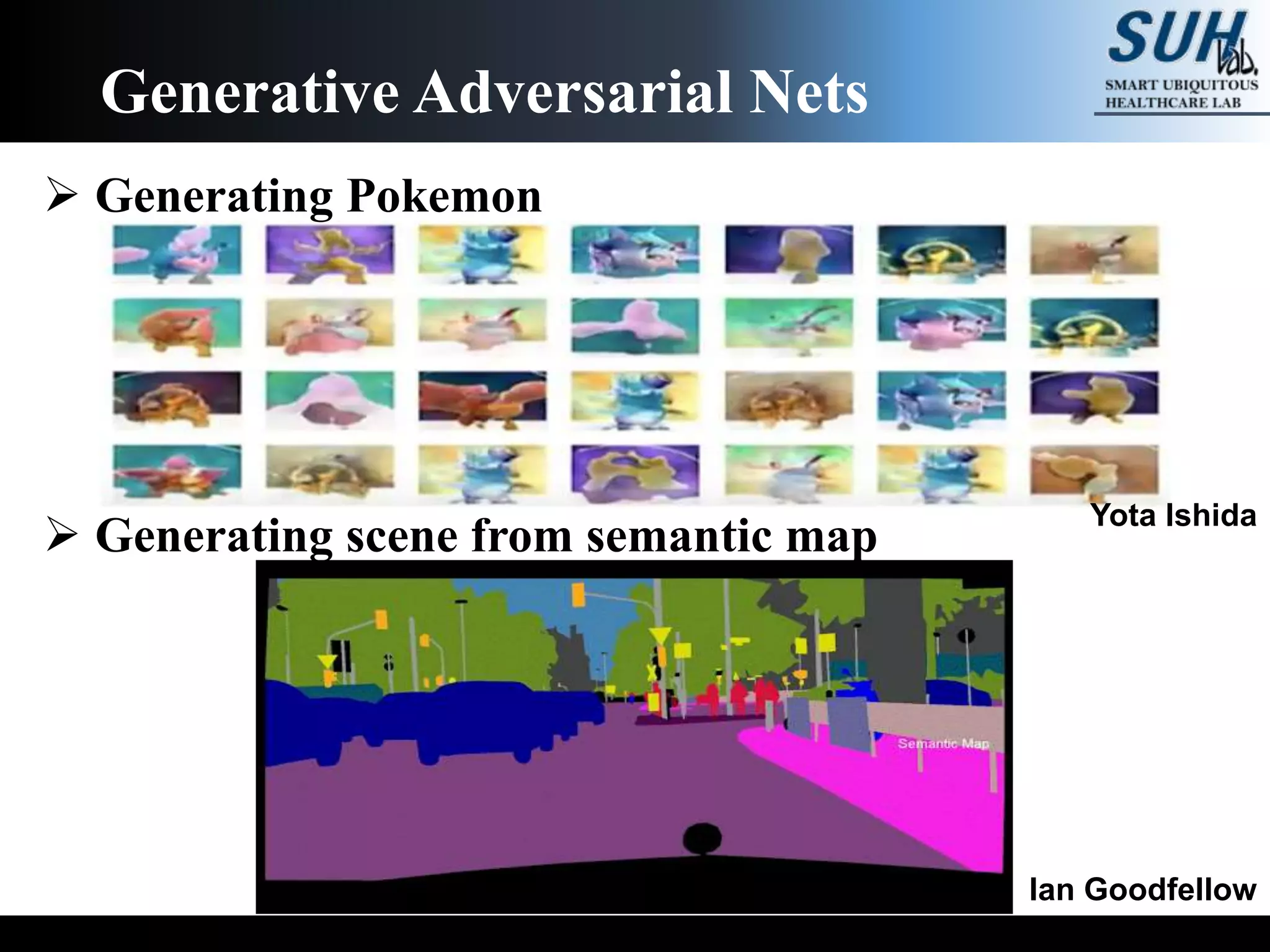 Generative Adversarial Nets

SUH lab.
SMART UBIQUITOUS HEALTHCARE LAB

➢ Generating Pokemon

Yota Ishida

➢ Generating scene from semantic map

Semantic Map

Ian Goodfellow